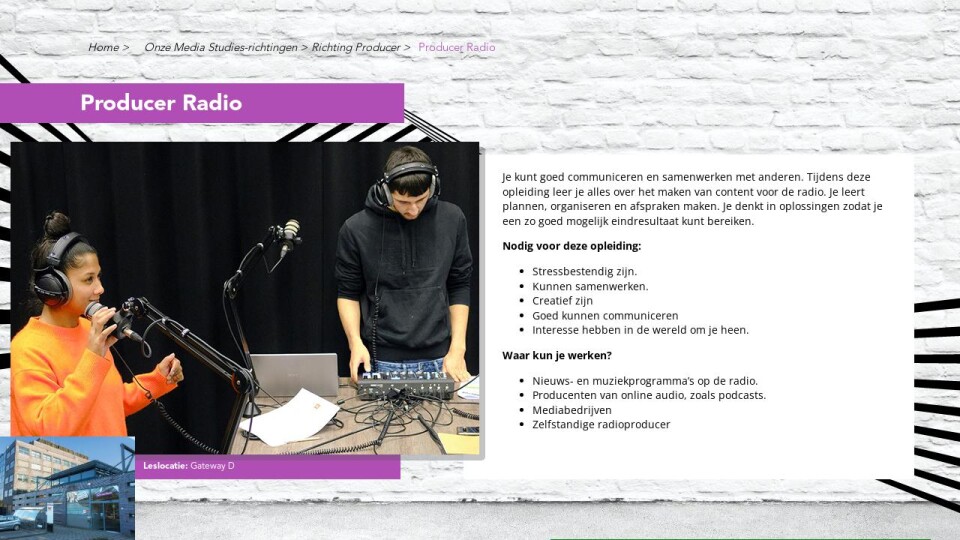 Home > Onze Media Studies-richtingen > Richting Producer > Producer Radio

Producer Radio

Je kunt goed communiceren en samenwerken met anderen. Tijdens deze opleiding leer je alles over het maken van content voor de radio. Je leert plannen, organiseren en afspraken maken. Je denkt in oplossingen zodat je een zo goed mogelijk eindresultaat kunt bereiken.

Nodig voor deze opleiding:

- Stressbestendig zijn.
- Kunnen samenwerken.
- Creatief zijn
- Goed kunnen communiceren
- Interesse hebben in de wereld om je heen.

Waar kun je werken?

- Nieuws- en muziekprogramma's op de radio.
- Producenten van online audio, zoals podcasts.
- Mediabedrijven
- Zelfstandige radioproducer

Leslocatie: Gateway D